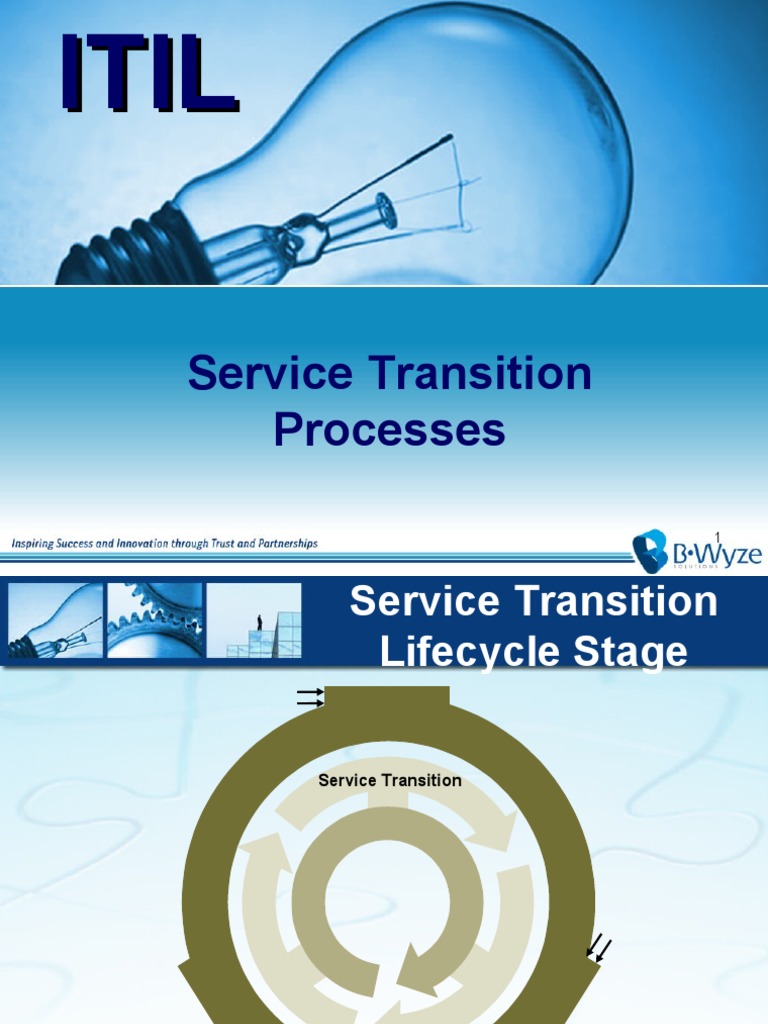 ITIL

Service Transition Processes

Inspiring Success and Innovation through Trust and Partnerships

B·Wyze SOLUTIONS

1

Service Transition Lifecycle Stage

Service Transition